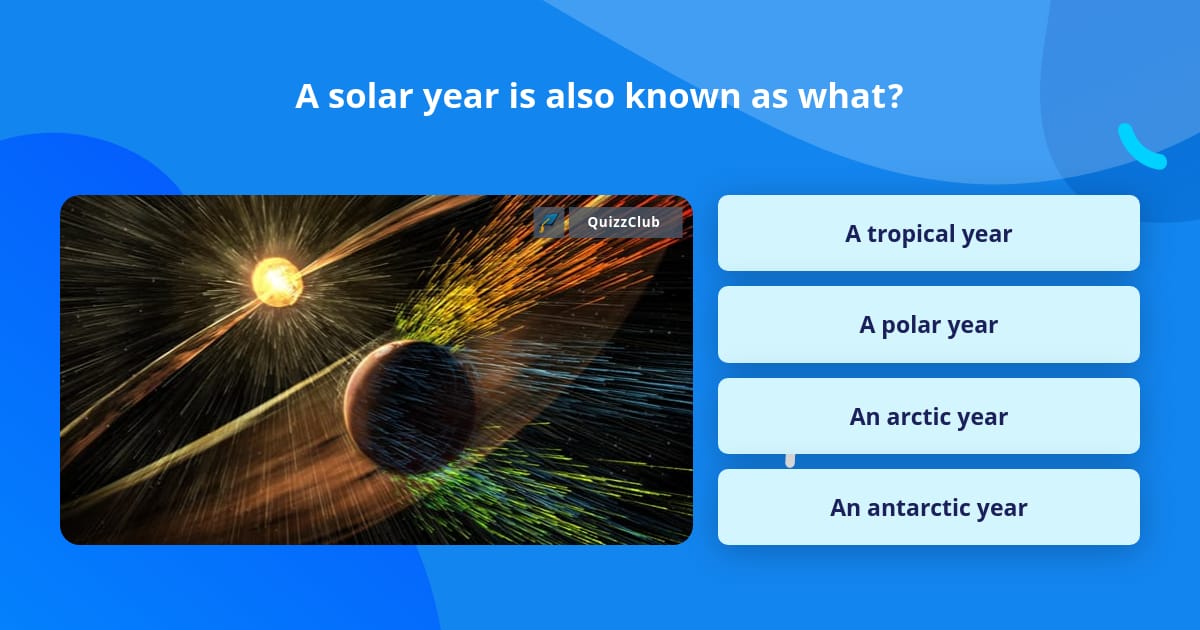 A solar year is also known as what?

QuizzClub

A tropical year

A polar year

An arctic year

An antarctic year